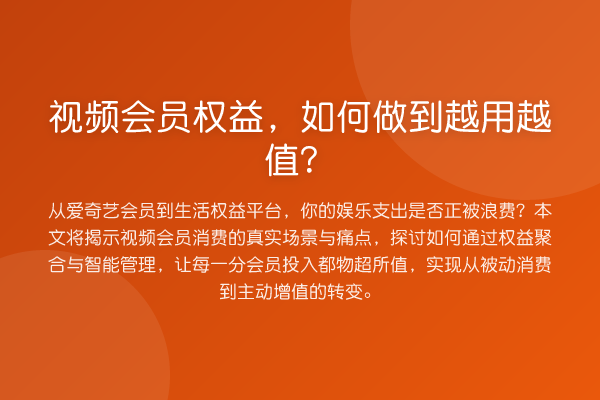 视频会员权益，如何做到越用越值?

从爱奇艺会员到生活权益平台，你的娱乐支出是否正被浪费？本文将揭示视频会员消费的真实场景与痛点，探讨如何通过权益聚合与智能管理，让每一分会员投入都物超所值，实现从被动消费到主动增值的转变。